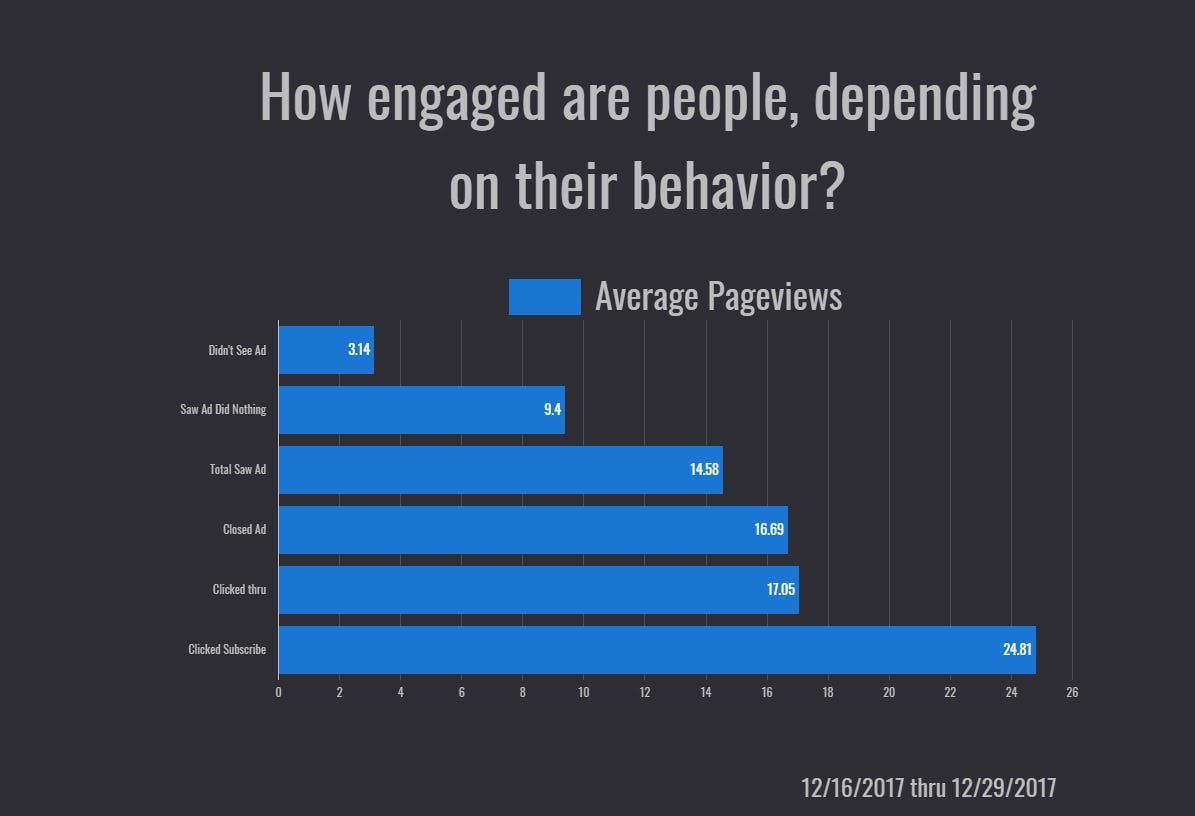 How engaged are people, depending on their behavior?

Average Pageviews

Didn't See Ad 3.14
Saw Ad Did Nothing 9.4
Total Saw Ad 14.58
Closed Ad 16.69
Clicked thru 17.05
Clicked Subscribe 24.81

0 2 4 6 8 10 12 14 16 18 20 22 24 26

12/16/2017 thru 12/29/2017